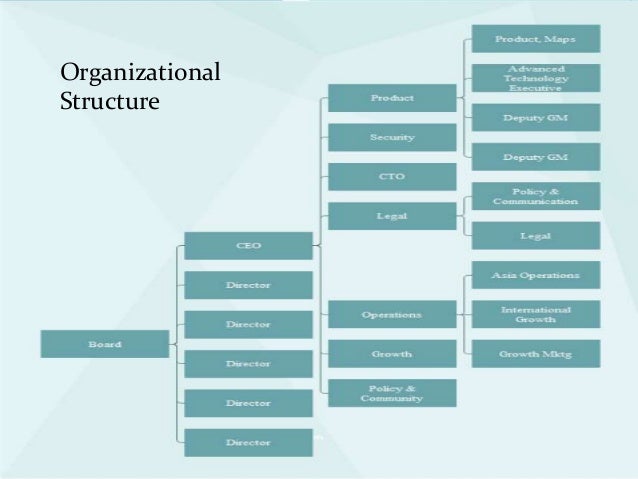 Organizational Structure

Board

CEO

Director

Director

Director

Director

Director

Product

Security

CTO

Legal

Operations

Growth

Policy & Community

Product, Maps

Advanced Technology Executive

Deputy GM

Deputy GM

Policy & Communication

Legal

Asia Operations

International Growth

Growth Mktg